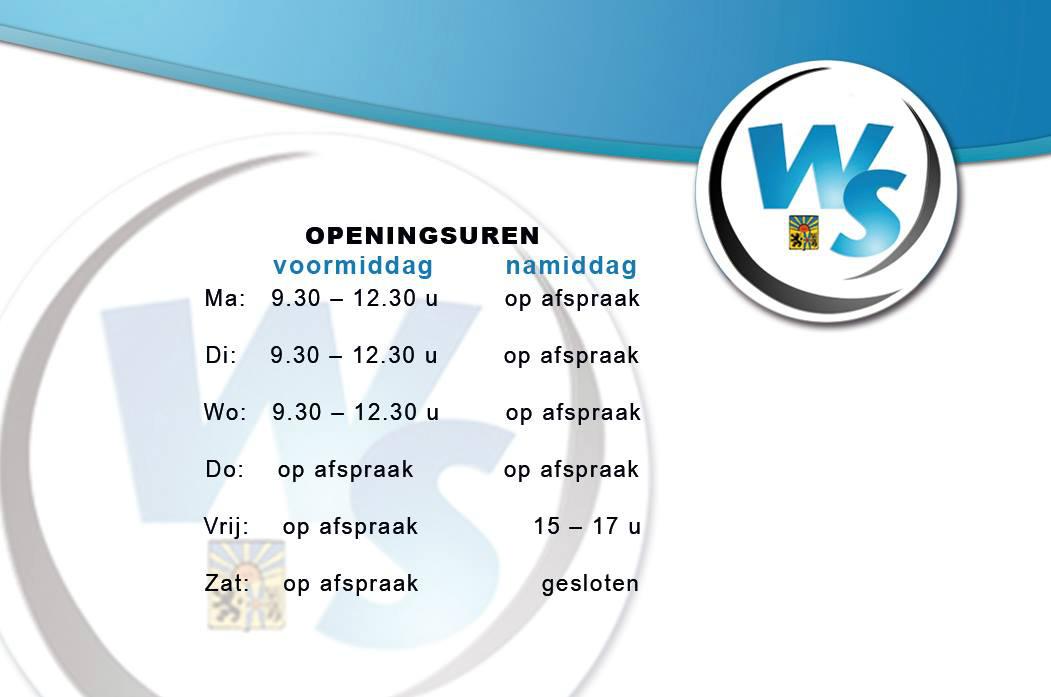 WS

OPENINGSUREN

| | voormiddag | namiddag |
|---|---|---|
| Ma: | 9.30 – 12.30 u | op afspraak |
| Di: | 9.30 – 12.30 u | op afspraak |
| Wo: | 9.30 – 12.30 u | op afspraak |
| Do: | op afspraak | op afspraak |
| Vrij: | op afspraak | 15 – 17 u |
| Zat: | op afspraak | gesloten |